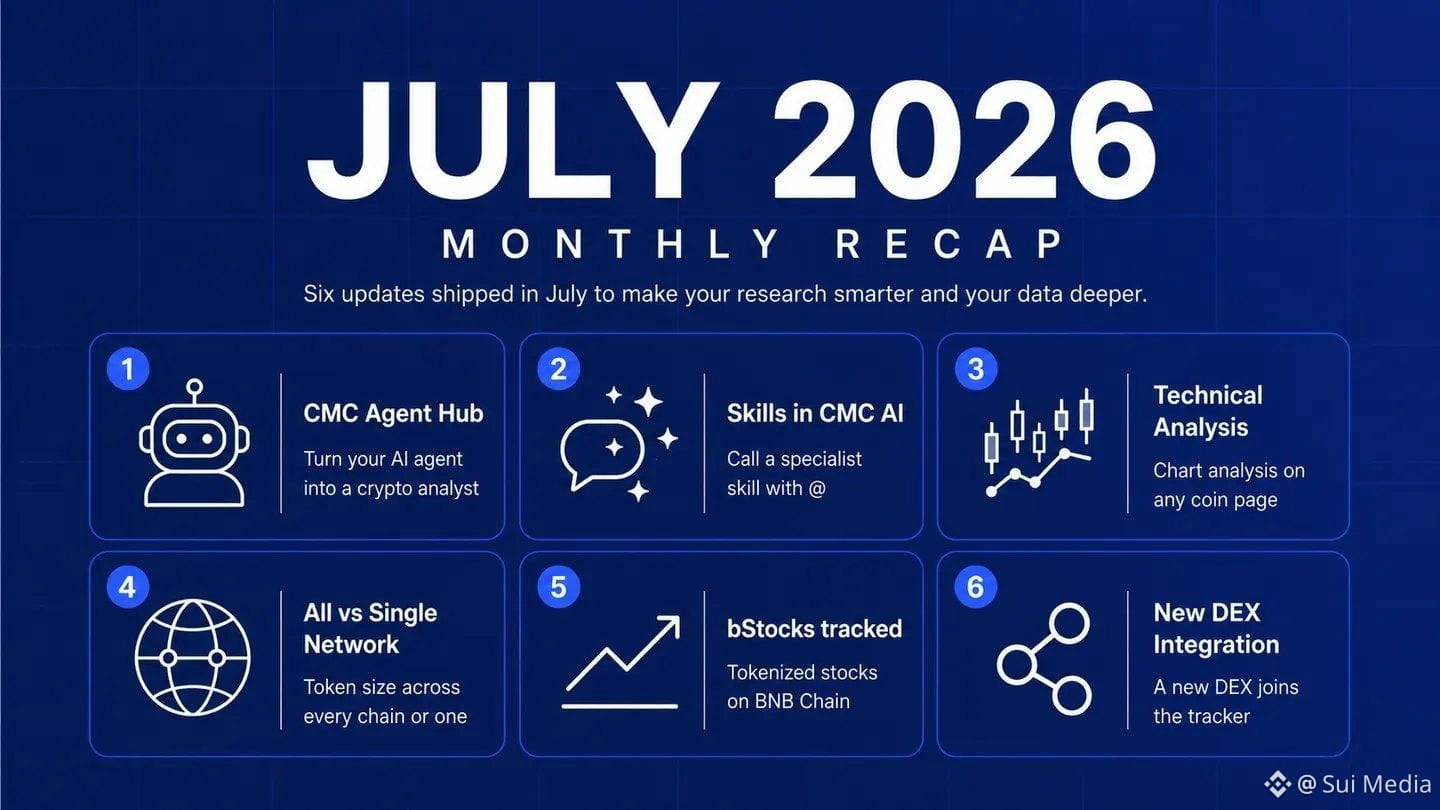 JULY 2026

MONTHLY RECAP

Six updates shipped in July to make your research smarter and your data deeper.

1
CMC Agent Hub
Turn your AI agent into a crypto analyst

2
Skills in CMC AI
Call a specialist skill with @

3
Technical Analysis
Chart analysis on any coin page

4
All vs Single Network
Token size across every chain or one

5
bStocks tracked
Tokenized stocks on BNB Chain

6
New DEX Integration
A new DEX joins the tracker

@ Sui Media